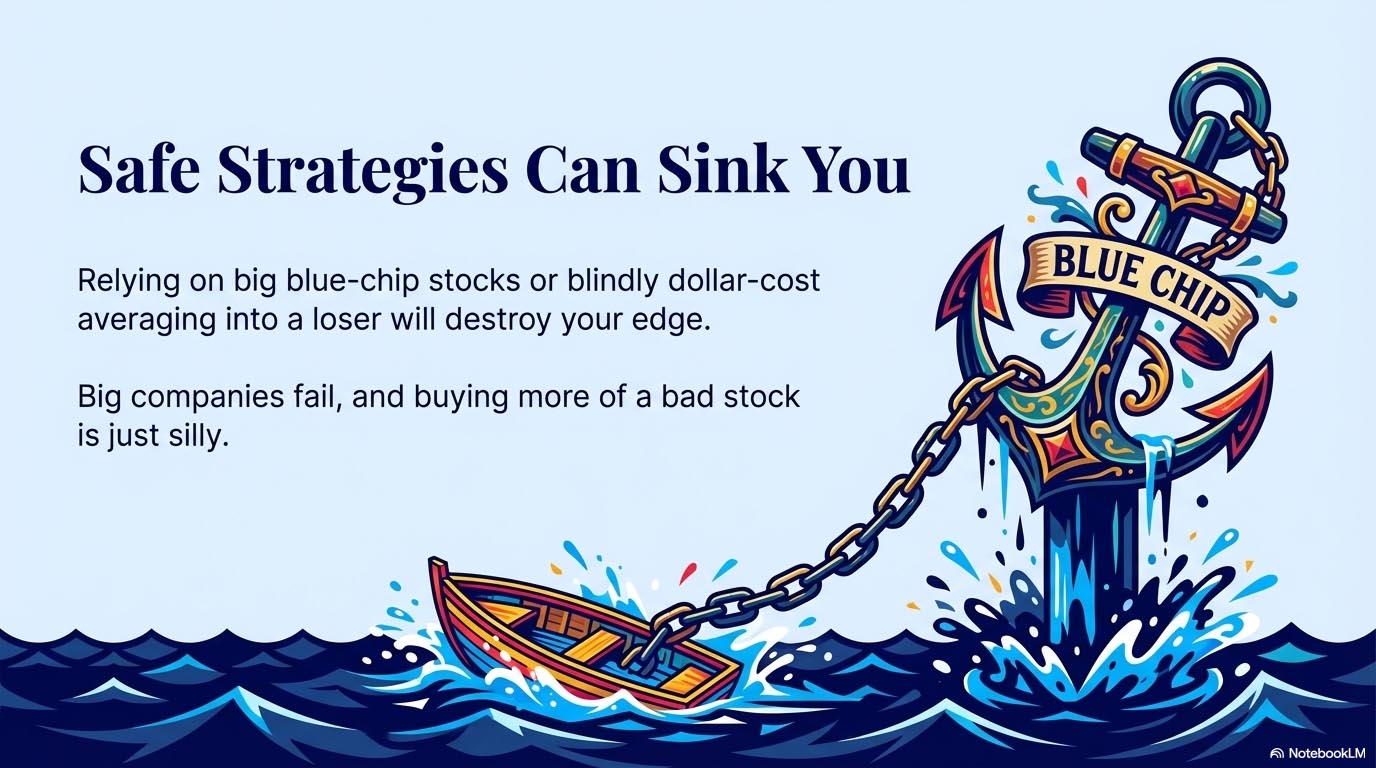 Safe Strategies Can Sink You

Relying on big blue-chip stocks or blindly dollar-cost averaging into a loser will destroy your edge.

Big companies fail, and buying more of a bad stock is just silly.

BLUE CHIP

NotebookLM